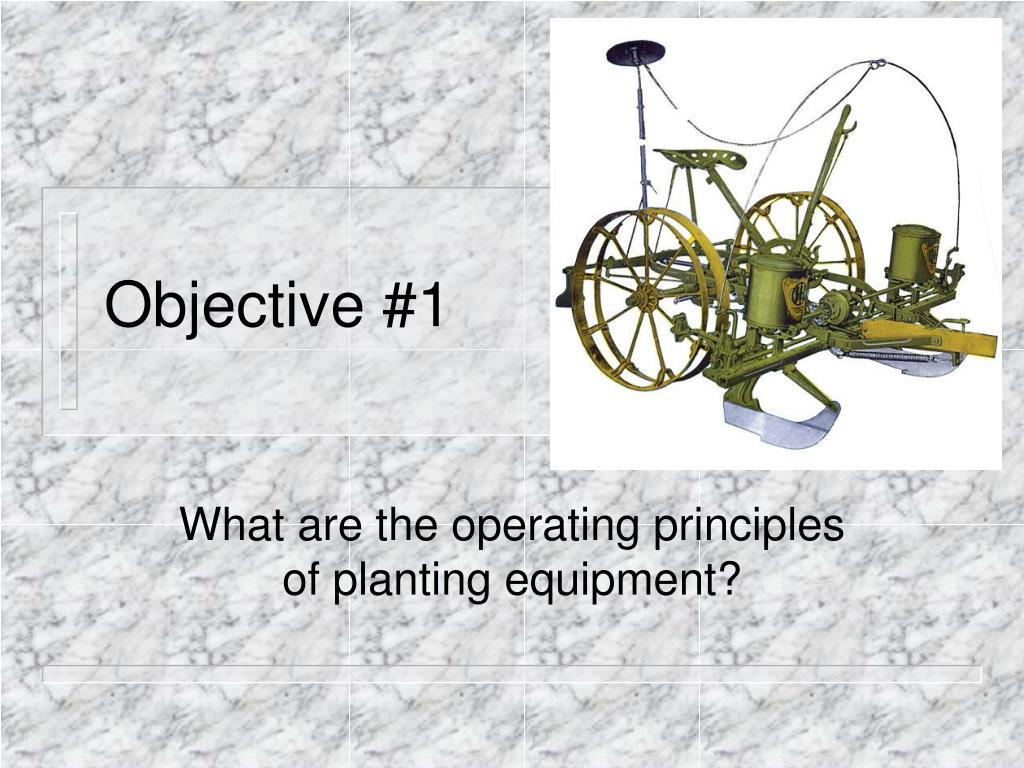 Objective #1

What are the operating principles of planting equipment?